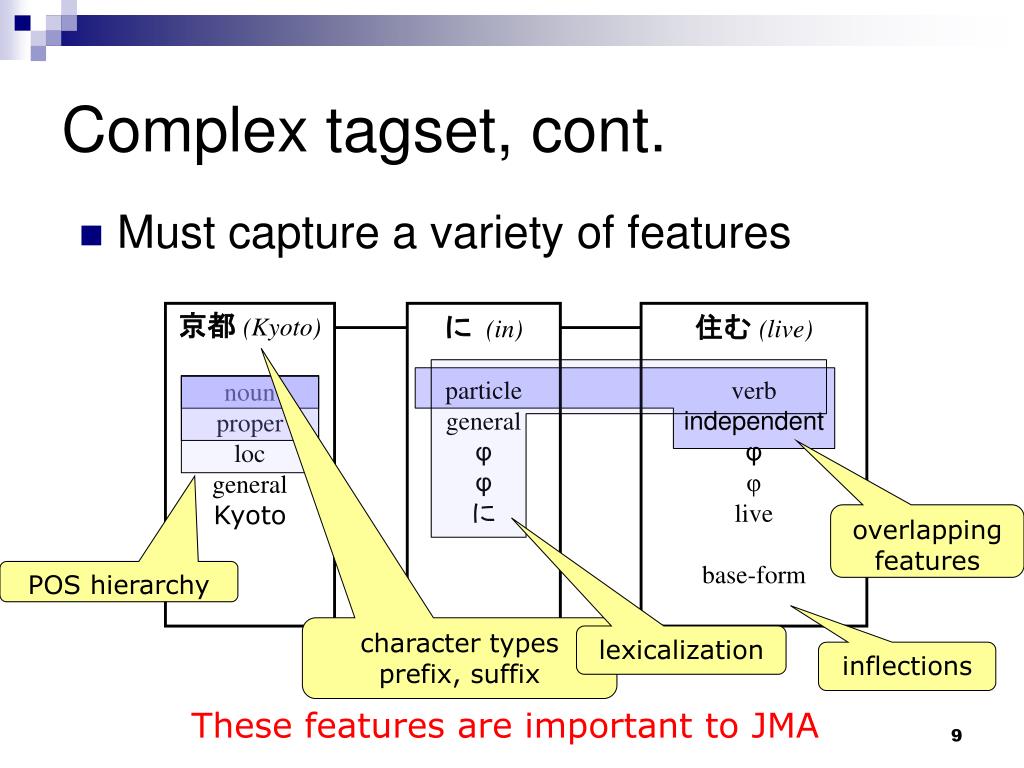 Complex tagset, cont.

Must capture a variety of features

京都 (Kyoto)

noun
proper
loc
general
Kyoto

に (in)

particle
general
φ
φ
に

住む (live)

verb
independent
φ
φ
live

base-form

POS hierarchy

character types
prefix, suffix

lexicalization

overlapping features

inflections

These features are important to JMA

9